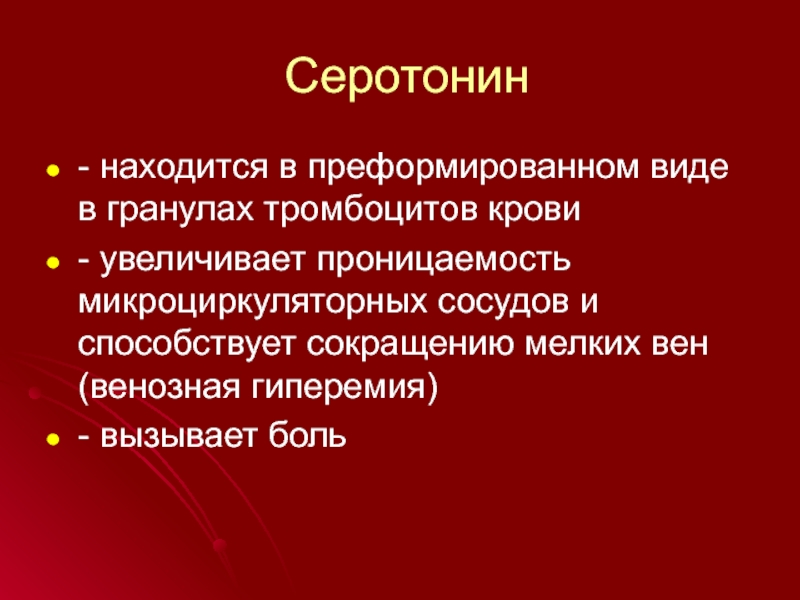 Серотонин

- находится в преформированном виде в гранулах тромбоцитов крови

- увеличивает проницаемость микроциркуляторных сосудов и способствует сокращению мелких вен (венозная гиперемия)

- вызывает боль